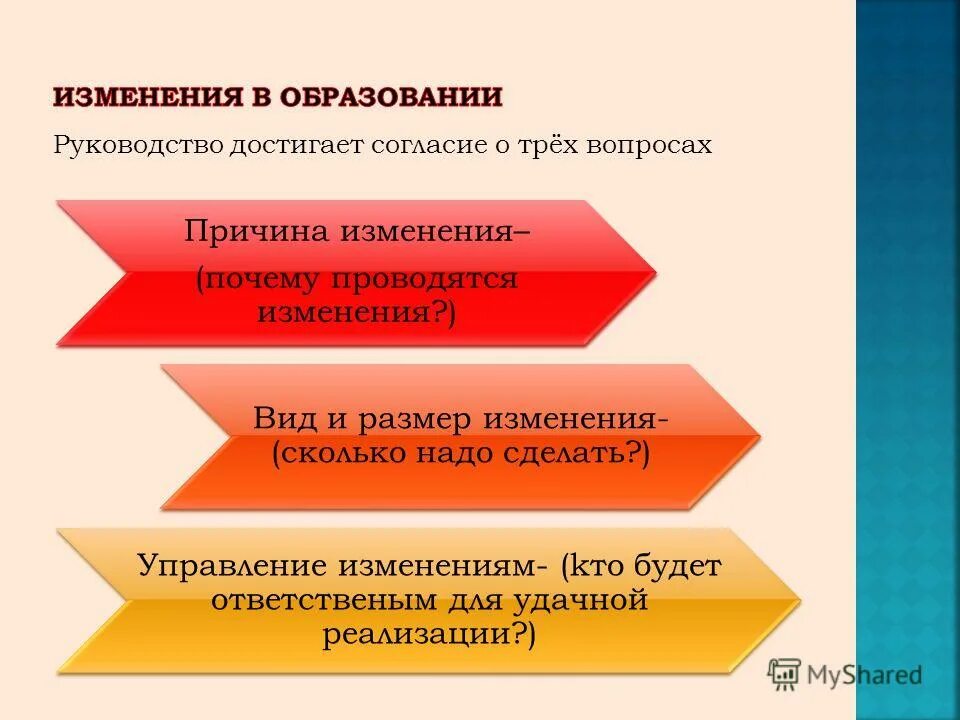 ИЗМЕНЕНИЯ В ОБРАЗОВАНИИ

Руководство достигает согласие о трёх вопросах

Причина изменения–
(почему проводятся изменения?)

Вид и размер изменения-
(сколько надо сделать?)

Управление изменениям- (kто будет ответственым для удачной реализации?)

MyShared